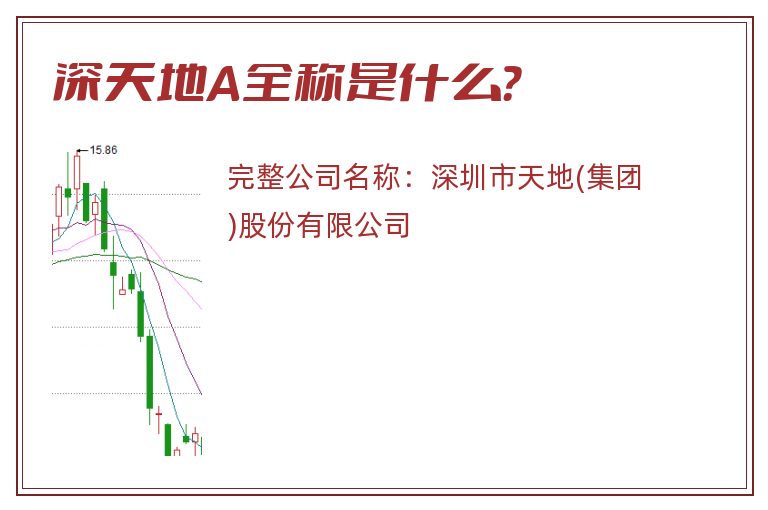 深天地A全称是什么?

15.86

完整公司名称：深圳市天地(集团)股份有限公司